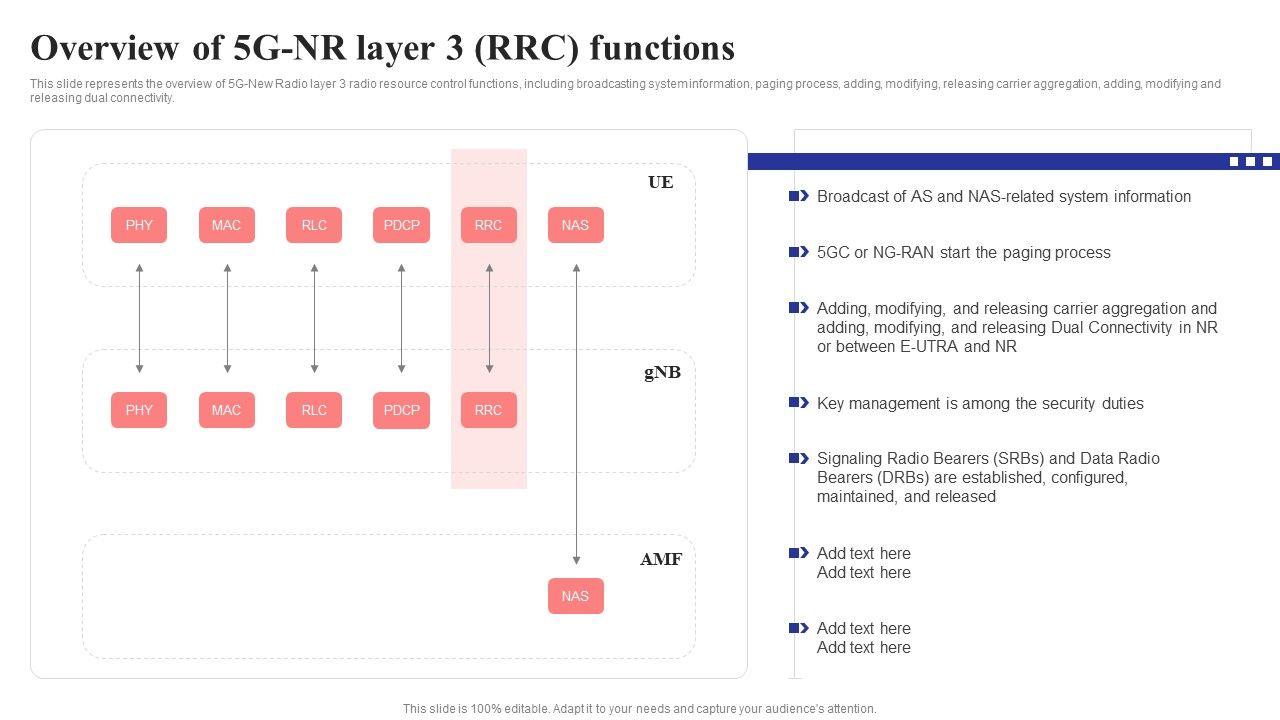 Overview of 5G-NR layer 3 (RRC) functions

This slide represents the overview of 5G-New Radio layer 3 radio resource control functions, including broadcasting system information, paging process, adding, modifying, releasing carrier aggregation, adding, modifying and releasing dual connectivity.

UE

PHY MAC RLC PDCP RRC NAS

gNB

PHY MAC RLC PDCP RRC

AMF

NAS

Broadcast of AS and NAS-related system information

5GC or NG-RAN start the paging process

Adding, modifying, and releasing carrier aggregation and adding, modifying, and releasing Dual Connectivity in NR or between E-UTRA and NR

Key management is among the security duties

Signaling Radio Bearers (SRBs) and Data Radio Bearers (DRBs) are established, configured, maintained, and released

Add text here
Add text here

Add text here
Add text here

This slide is 100% editable. Adapt it to your needs and capture your audience's attention.